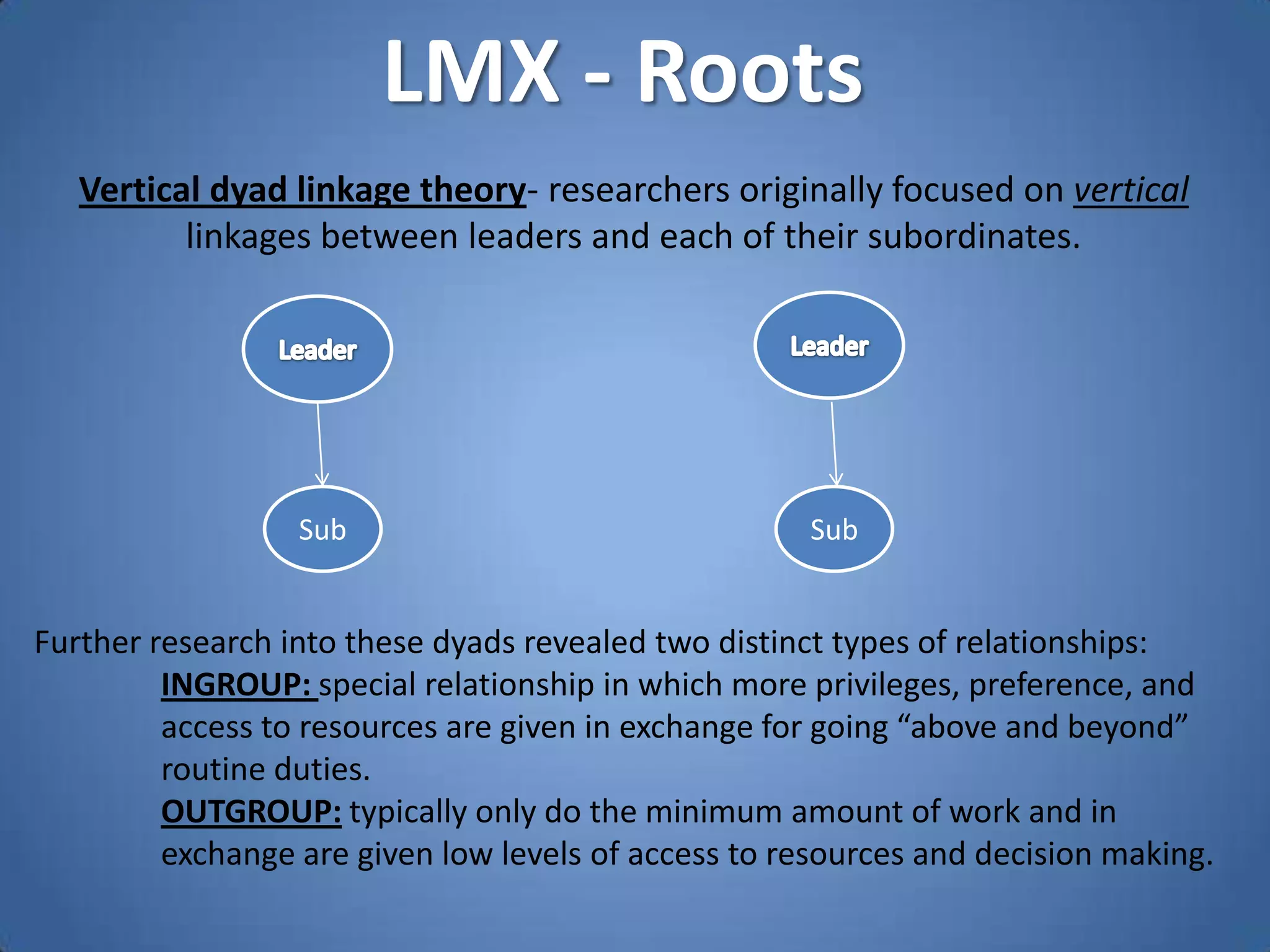 LMX - Roots

Vertical dyad linkage theory- researchers originally focused on vertical linkages between leaders and each of their subordinates.

Leader

Sub

Leader

Sub

Further research into these dyads revealed two distinct types of relationships:

INGROUP: special relationship in which more privileges, preference, and access to resources are given in exchange for going “above and beyond” routine duties.

OUTGROUP: typically only do the minimum amount of work and in exchange are given low levels of access to resources and decision making.